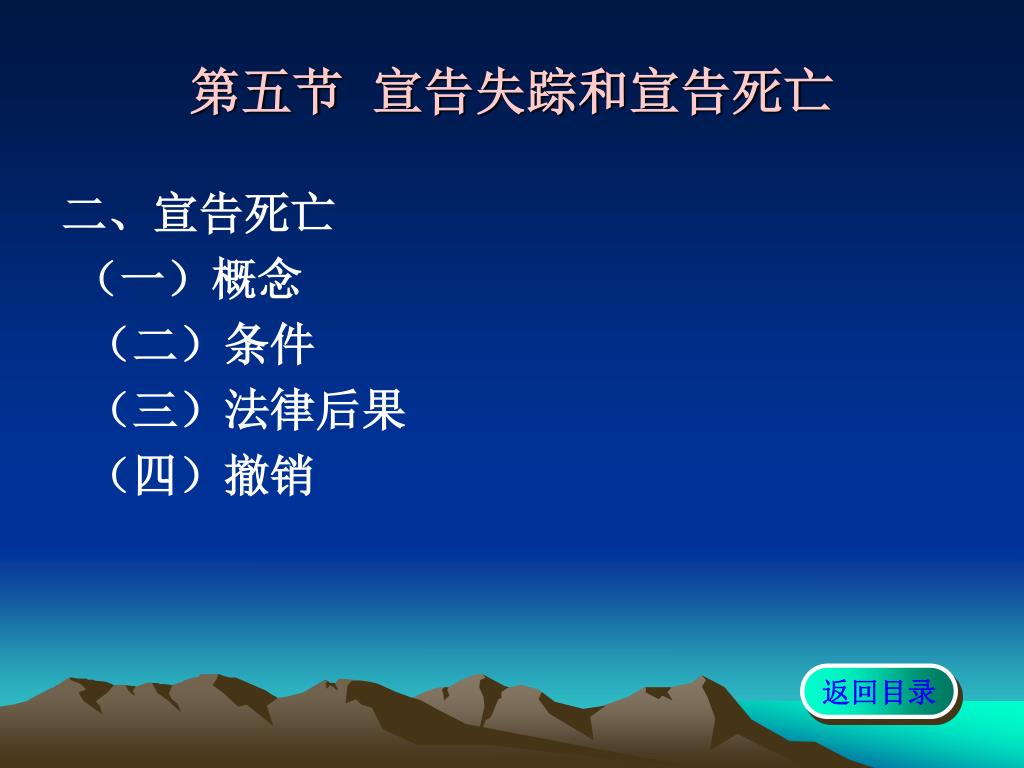 第五节 宣告失踪和宣告死亡

二、宣告死亡
（一）概念
（二）条件
（三）法律后果
（四）撤销

返回目录